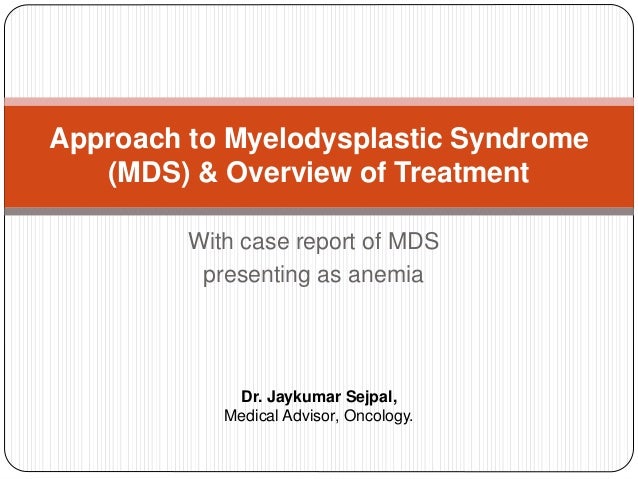 Approach to Myelodysplastic Syndrome (MDS) & Overview of Treatment

With case report of MDS presenting as anemia

Dr. Jaykumar Sejpal,
Medical Advisor, Oncology.